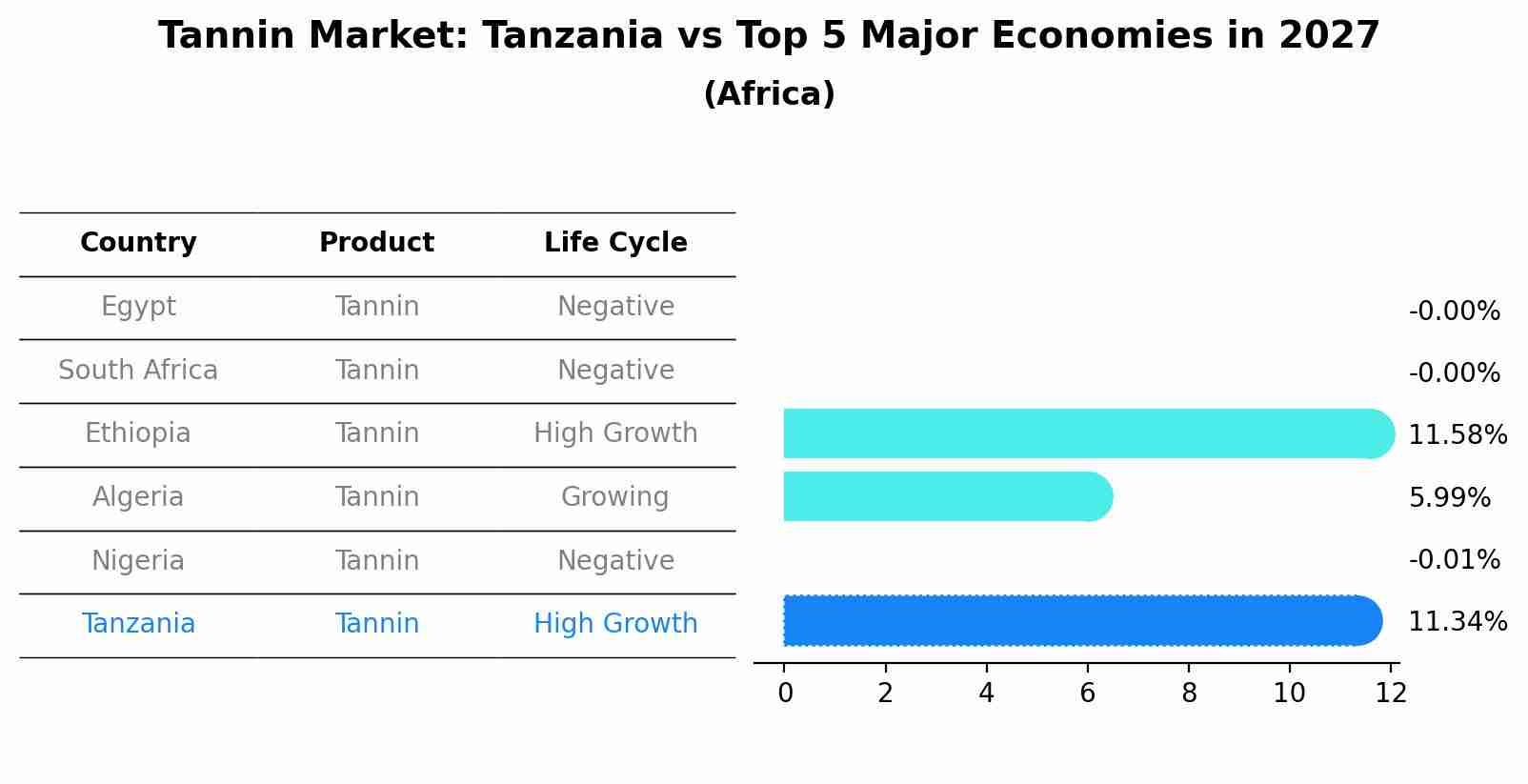 Tannin Market: Tanzania vs Top 5 Major Economies in 2027
(Africa)

| Country | Product | Life Cycle |
|---|---|---|
| Egypt | Tannin | Negative |
| South Africa | Tannin | Negative |
| Ethiopia | Tannin | High Growth |
| Algeria | Tannin | Growing |
| Nigeria | Tannin | Negative |
| Tanzania | Tannin | High Growth |

-0.00%
-0.00%
11.58%
5.99%
-0.01%
11.34%

0 2 4 6 8 10 12